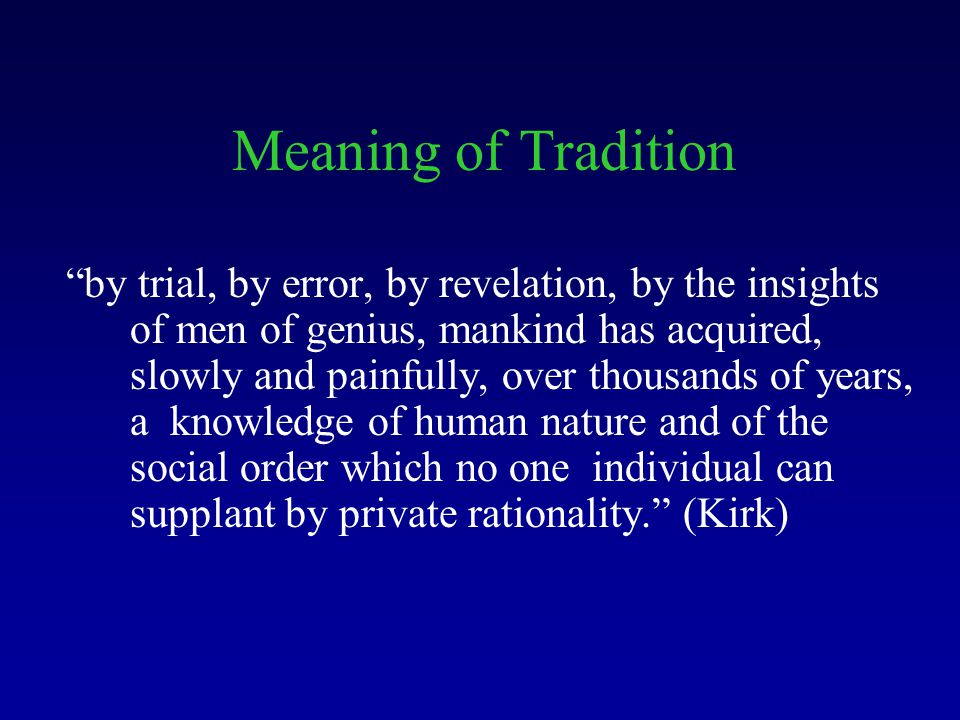 Meaning of Tradition

“by trial, by error, by revelation, by the insights of men of genius, mankind has acquired, slowly and painfully, over thousands of years, a knowledge of human nature and of the social order which no one individual can supplant by private rationality.” (Kirk)